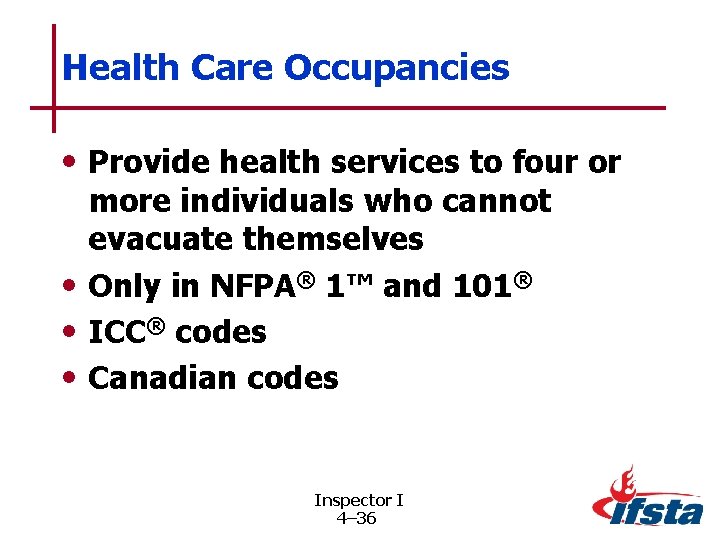 Health Care Occupancies

• Provide health services to four or more individuals who cannot evacuate themselves
• Only in NFPA® 1™ and 101®
• ICC® codes
• Canadian codes

Inspector I
4–36

ifsta